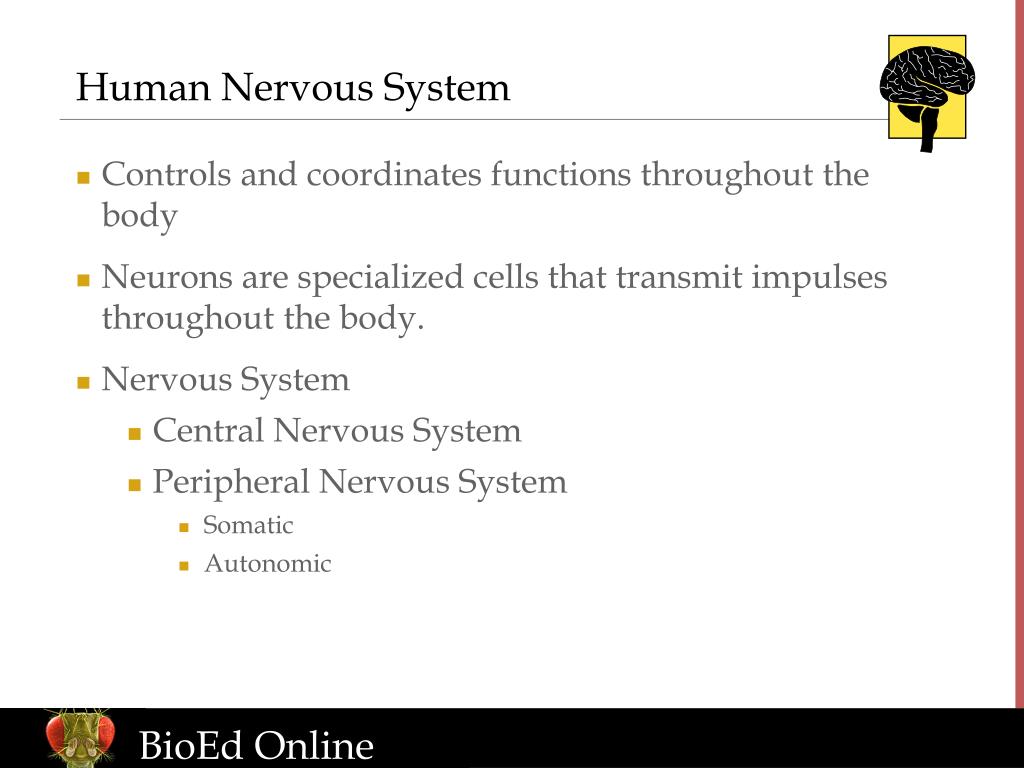 Human Nervous System

Controls and coordinates functions throughout the body

Neurons are specialized cells that transmit impulses throughout the body.

Nervous System

Central Nervous System

Peripheral Nervous System

Somatic

Autonomic

BioEd Online